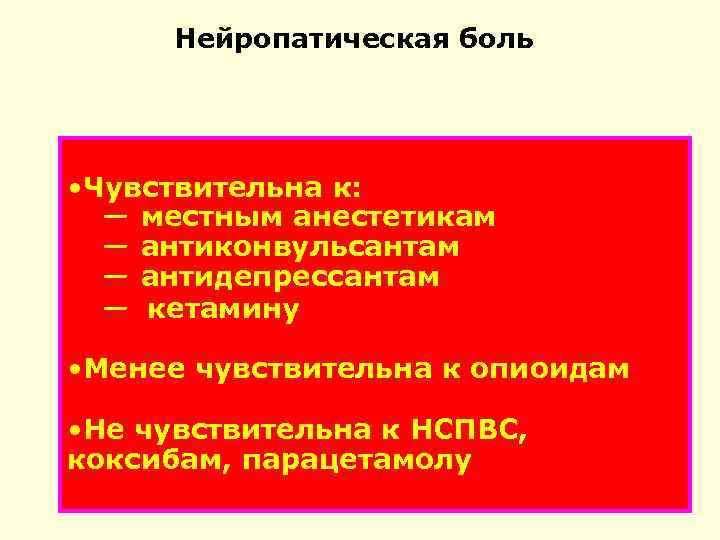 Нейропатическая боль

•Чувствительна к:
— местным анестетикам
— антиконвульсантам
— антидепрессантам
— кетамину

•Менее чувствительна к опиоидам

•Не чувствительна к НСПВС, коксибам, парацетамолу